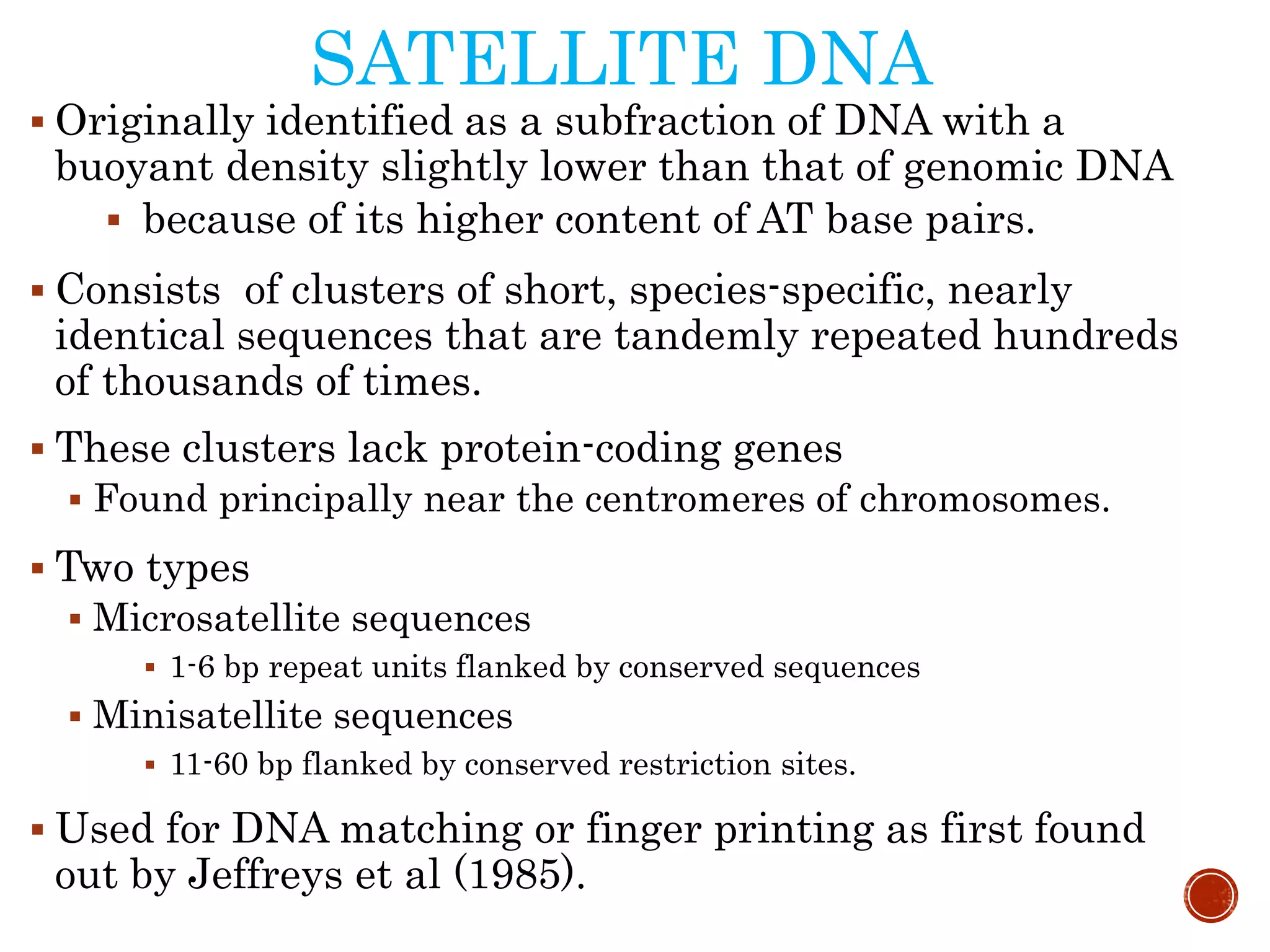 SATELLITE DNA

▪ Originally identified as a subfraction of DNA with a buoyant density slightly lower than that of genomic DNA

▪ because of its higher content of AT base pairs.

▪ Consists of clusters of short, species-specific, nearly identical sequences that are tandemly repeated hundreds of thousands of times.

▪ These clusters lack protein-coding genes

▪ Found principally near the centromeres of chromosomes.

▪ Two types

▪ Microsatellite sequences

▪ 1-6 bp repeat units flanked by conserved sequences

▪ Minisatellite sequences

▪ 11-60 bp flanked by conserved restriction sites.

▪ Used for DNA matching or finger printing as first found out by Jeffreys et al (1985).